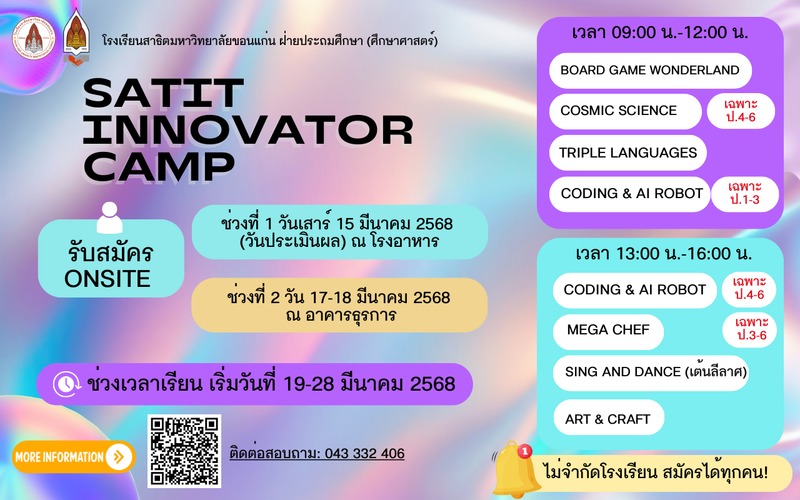 โรงเรียนสาธิตมหาวิทยาลัยขอนแก่น ฝ่ายประถมศึกษา (ศึกษาศาสตร์)

SATIT INNOVATOR CAMP

รับสมัคร ONSITE

ช่วงที่ 1 วันเสาร์ 15 มีนาคม 2568 (วันประเมินผล) ณ โรงอาหาร

ช่วงที่ 2 วัน 17-18 มีนาคม 2568 ณ อาคารธุรการ

ช่วงเวลาเรียน เริ่มวันที่ 19-28 มีนาคม 2568

MORE INFORMATION

ติดต่อสอบถาม: 043 332 406

เวลา 09:00 น.-12:00 น.

BOARD GAME WONDERLAND

COSMIC SCIENCE

เฉพาะ ป.4-6

TRIPLE LANGUAGES

CODING & AI ROBOT

เฉพาะ ป.1-3

เวลา 13:00 น.-16:00 น.

CODING & AI ROBOT

เฉพาะ ป.4-6

MEGA CHEF

เฉพาะ ป.3-6

SING AND DANCE (เต้นลีลาศ)

ART & CRAFT

1

ไม่จำกัดโรงเรียน สมัครได้ทุกคน!